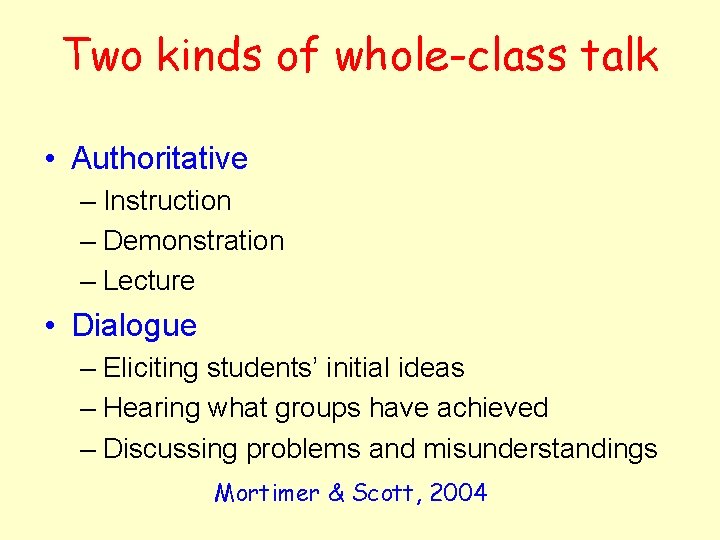 Two kinds of whole-class talk

• Authoritative
– Instruction
– Demonstration
– Lecture

• Dialogue
– Eliciting students' initial ideas
– Hearing what groups have achieved
– Discussing problems and misunderstandings

Mortimer & Scott, 2004